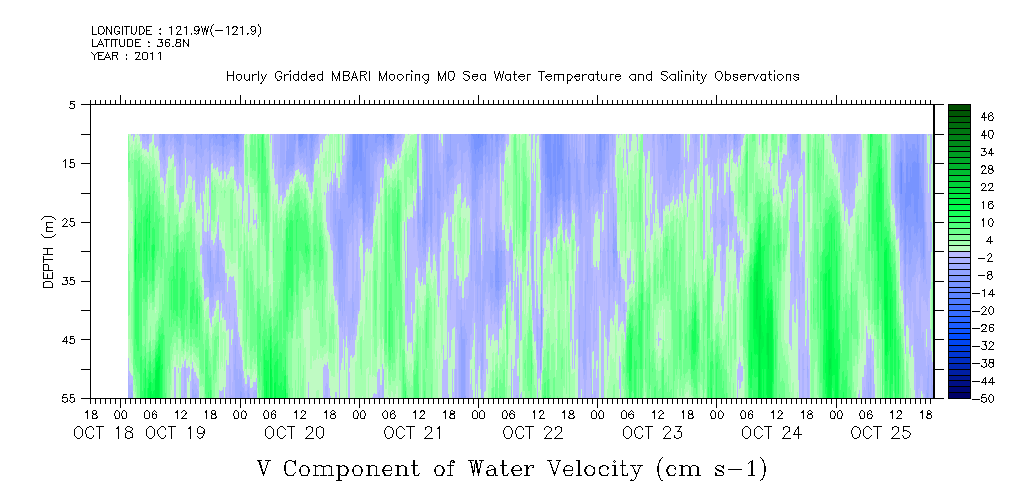 LONGITUDE : 121.9W(-121.9)
LATITUDE : 36.8N
YEAR : 2011

Hourly Gridded MBARI Mooring M0 Sea Water Temperature and Salinity Observations

DEPTH (m)

5
15
25
35
45
55

46
40
34
28
22
16
10
4
-2
-8
-14
-20
-26
-32
-38
-44
-50

18 00 06 12 18 00 06 12 18 00 06 12 18 00 06 12 18 00 06 12 18 00 06 12 18 00 06 12 18
OCT 18 OCT 19 OCT 20 OCT 21 OCT 22 OCT 23 OCT 24 OCT 25

V Component of Water Velocity (cm s-1)